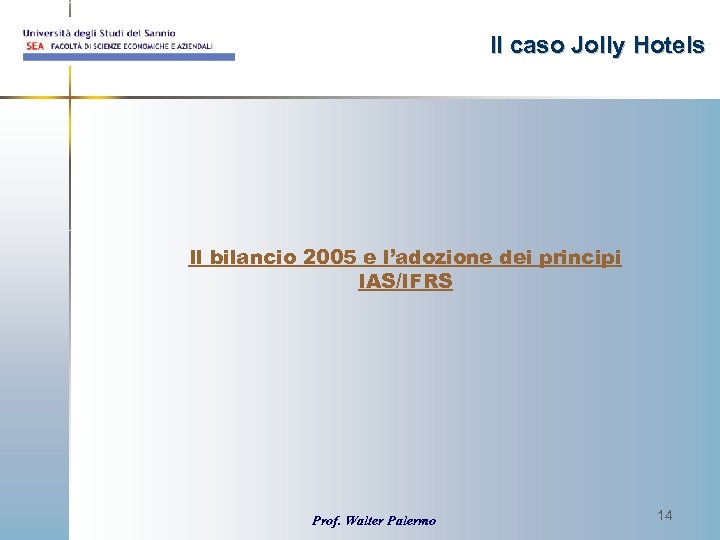 Università degli Studi del Sannio
SEA FACOLTÀ DI SCIENZE ECONOMICHE E AZIENDALI

Il caso Jolly Hotels

Il bilancio 2005 e l'adozione dei principi IAS/IFRS

Prof. Walter Palermo

14